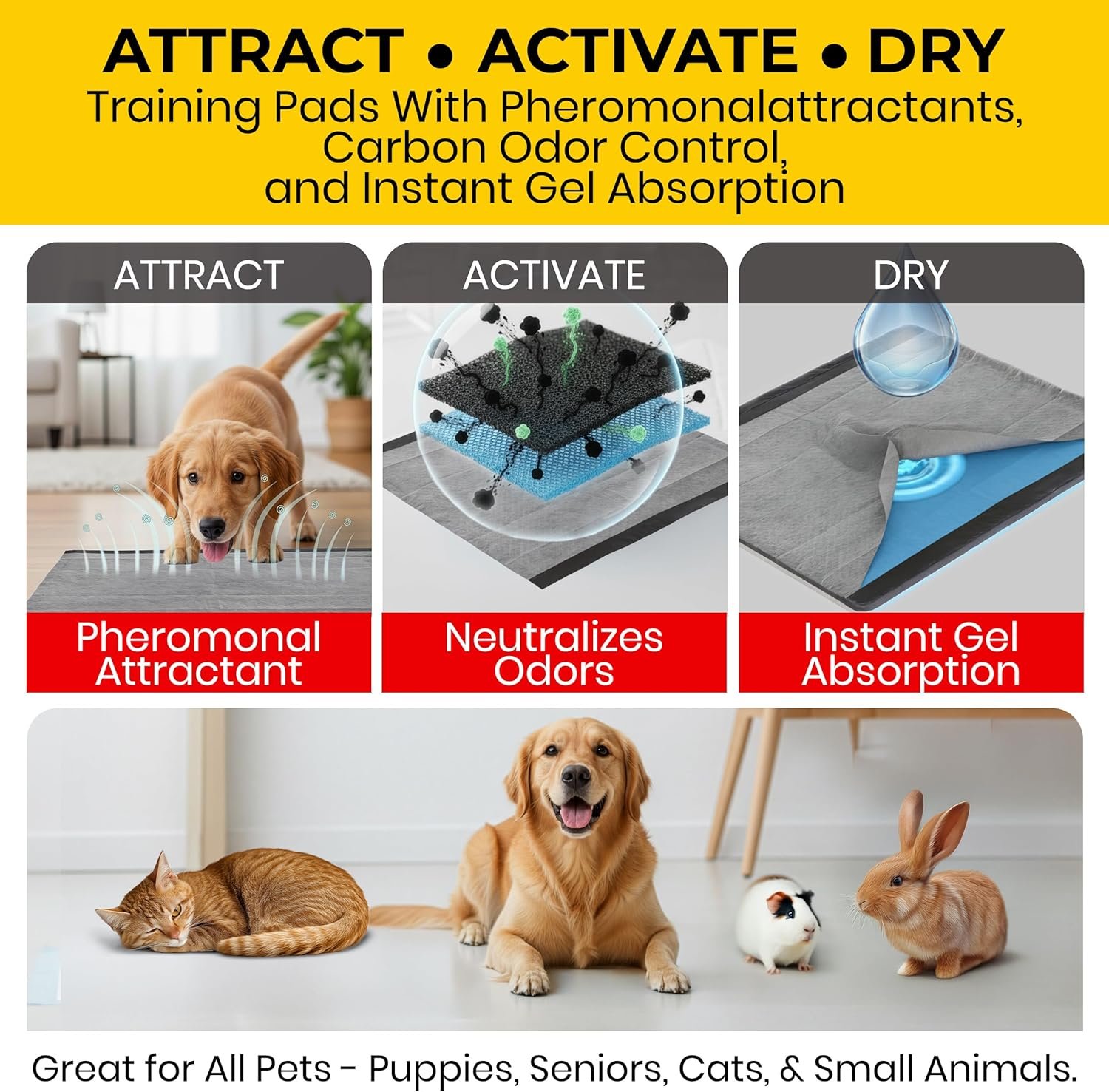 ATTRACT • ACTIVATE • DRY
Training Pads With Pheromonalattractants, Carbon Odor Control, and Instant Gel Absorption

ATTRACT

Pheromonal Attractant

ACTIVATE

Neutralizes Odors

DRY

Instant Gel Absorption

Great for All Pets - Puppies, Seniors, Cats, & Small Animals.